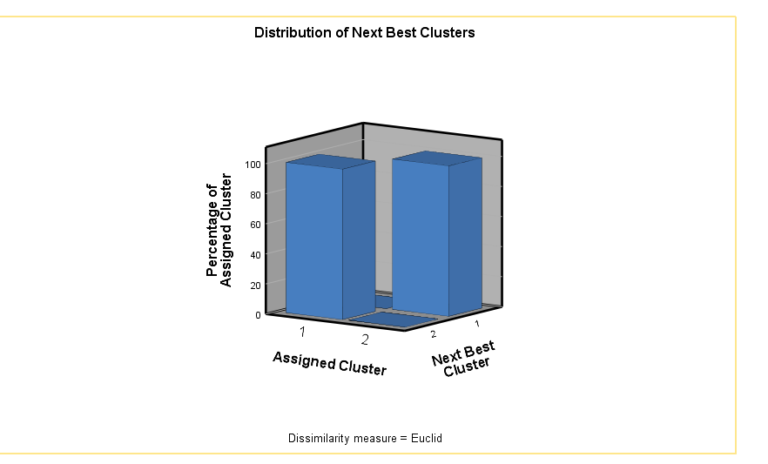 Distribution of Next Best Clusters

Percentage of Assigned Cluster

100
80
60
40
20
0

1
2
Assigned Cluster

2
1
Next Best Cluster

Dissimilarity measure = Euclid